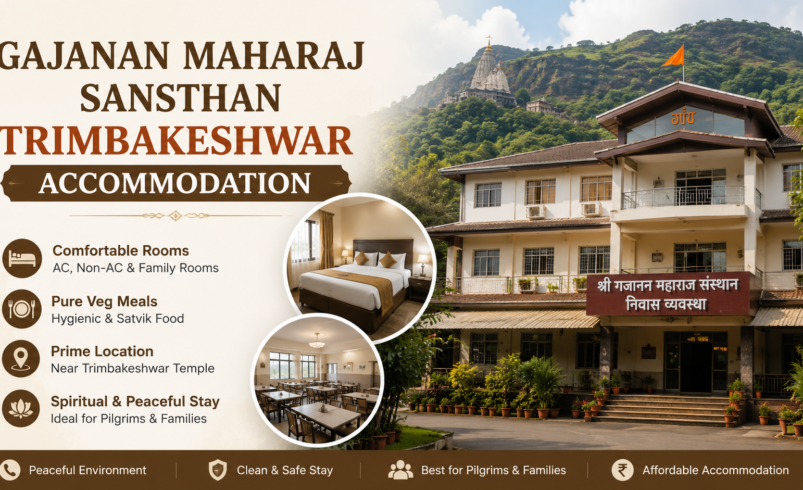 GAJANAN MAHARAJ SANSTHAN TRIMBAKESHWAR

ACCOMMODATION

Comfortable Rooms
AC, Non-AC & Family Rooms

Pure Veg Meals
Hygienic & Satvik Food

Prime Location
Near Trimbakeshwar Temple

Spiritual & Peaceful Stay
Ideal for Pilgrims & Families

गंप

श्री गजानन महाराज संस्थान
निवास व्यवस्था

Peaceful Environment

Clean & Safe Stay

Best for Pilgrims & Families

Affordable Accommodation